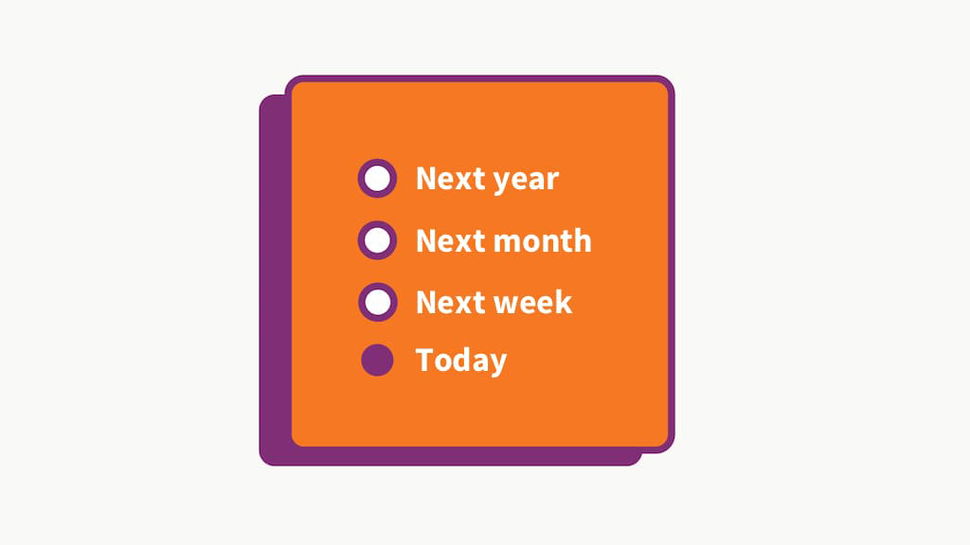 Next year
Next month
Next week
Today